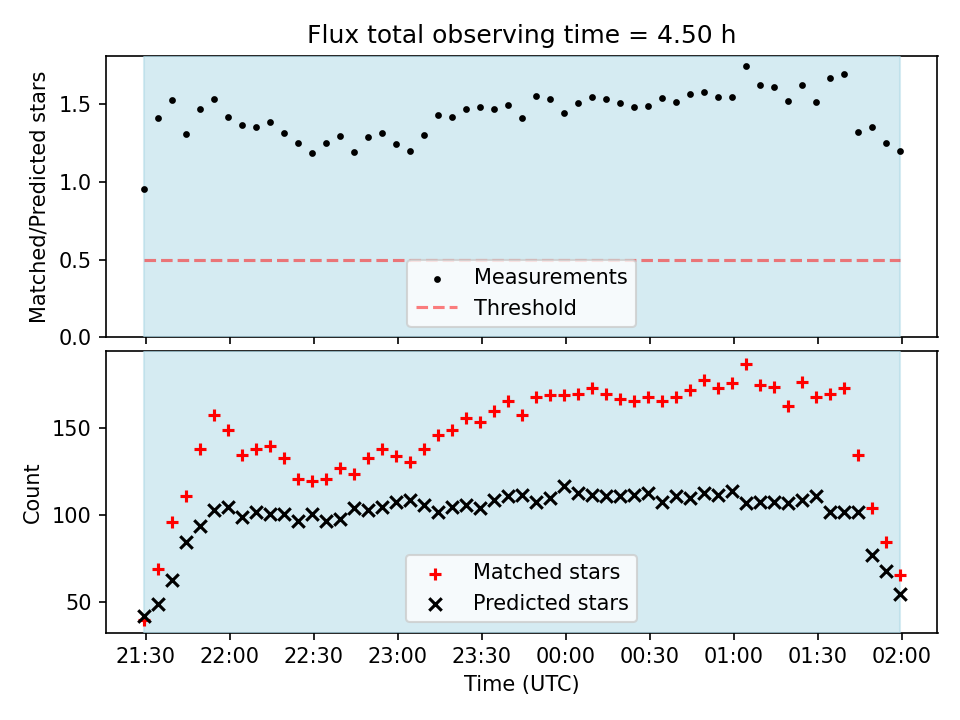 Flux total observing time = 4.50 h

Matched/Predicted stars

1.5
1.0
0.5
0.0

Measurements
Threshold

Count

150
100
50

Matched stars
Predicted stars

21:30
22:00
22:30
23:00
23:30
00:00
00:30
01:00
01:30
02:00

Time (UTC)